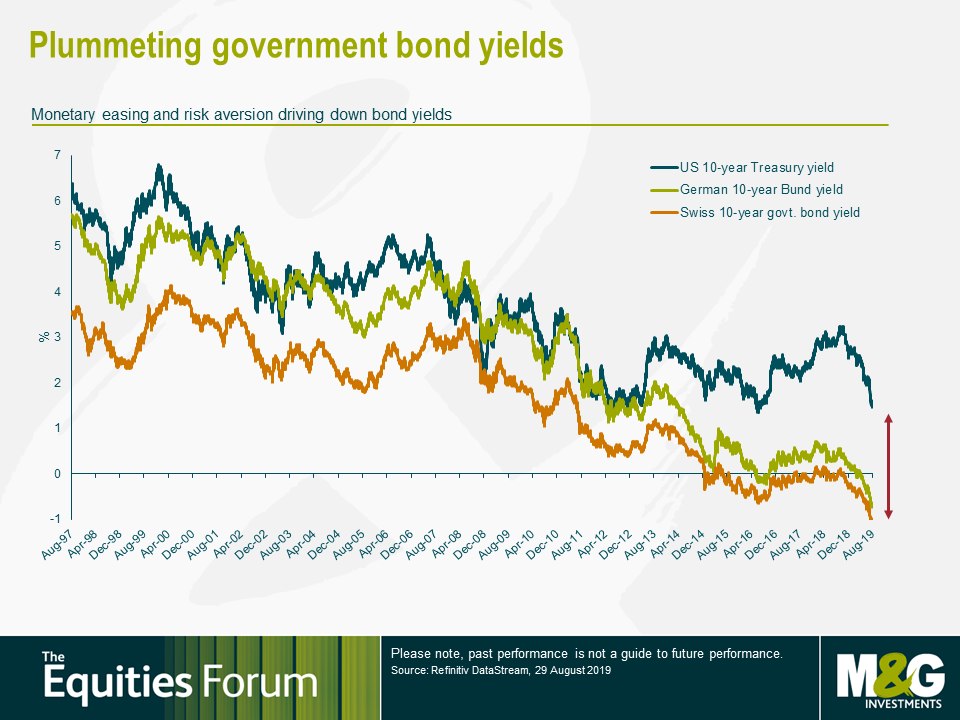 Plummeting government bond yields

Monetary easing and risk aversion driving down bond yields

US 10-year Treasury yield
German 10-year Bund yield
Swiss 10-year govt. bond yield

7
6
5
4
3
2
1
0
-1

%

Aug-97
Apr-98
Dec-98
Aug-99
Apr-00
Dec-00
Aug-01
Apr-02
Dec-02
Aug-03
Apr-04
Dec-04
Aug-05
Apr-06
Dec-06
Aug-07
Apr-08
Dec-08
Aug-09
Apr-10
Dec-10
Aug-11
Apr-12
Dec-12
Aug-13
Apr-14
Dec-14
Aug-15
Apr-16
Dec-16
Aug-17
Apr-18
Dec-18
Aug-19

The Equities Forum

Please note, past performance is not a guide to future performance.
Source: Refinitiv DataStream, 29 August 2019

M&G INVESTMENTS